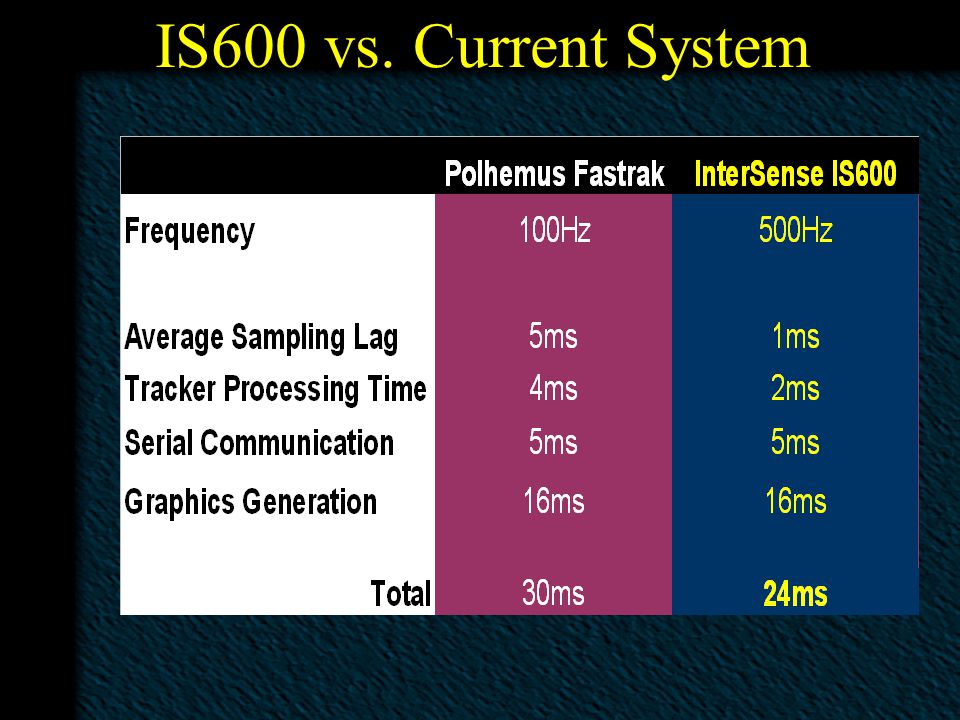 IS600 vs. Current System

| | Polhemus Fastrak | InterSense IS600 |
|---|---|---|
| Frequency | 100Hz | 500Hz |
| Average Sampling Lag | 5ms | 1ms |
| Tracker Processing Time | 4ms | 2ms |
| Serial Communication | 5ms | 5ms |
| Graphics Generation | 16ms | 16ms |
| Total | 30ms | 24ms |